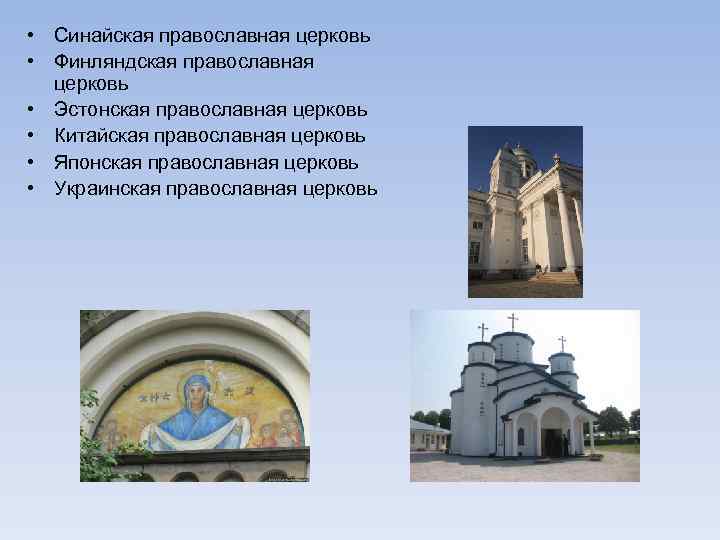 • Синайская православная церковь
• Финляндская православная церковь
• Эстонская православная церковь
• Китайская православная церковь
• Японская православная церковь
• Украинская православная церковь